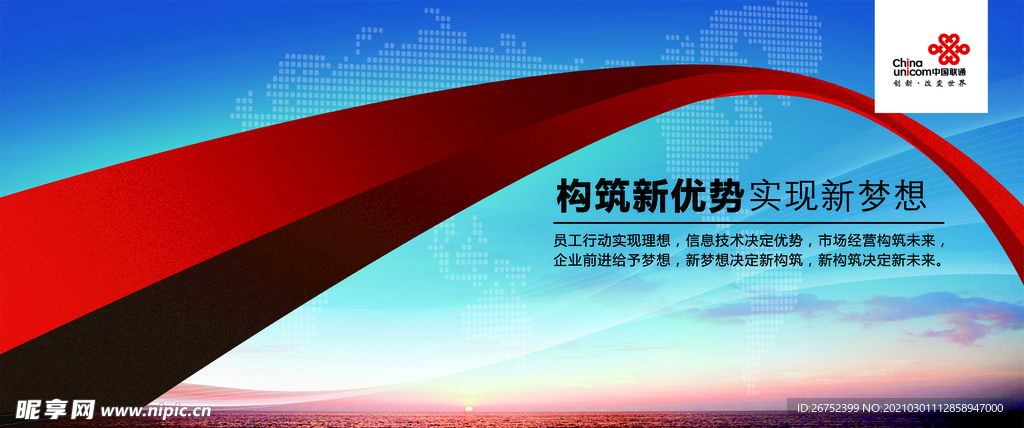 China unicom中国联通
创新·改变世界

构筑新优势实现新梦想

员工行动实现理想，信息技术决定优势，市场经营构筑未来，企业前进给予梦想，新梦想决定新构筑，新构筑决定新未来。

昵享网 www.nipic.cn

ID:26752399 NO:20210301112858947000